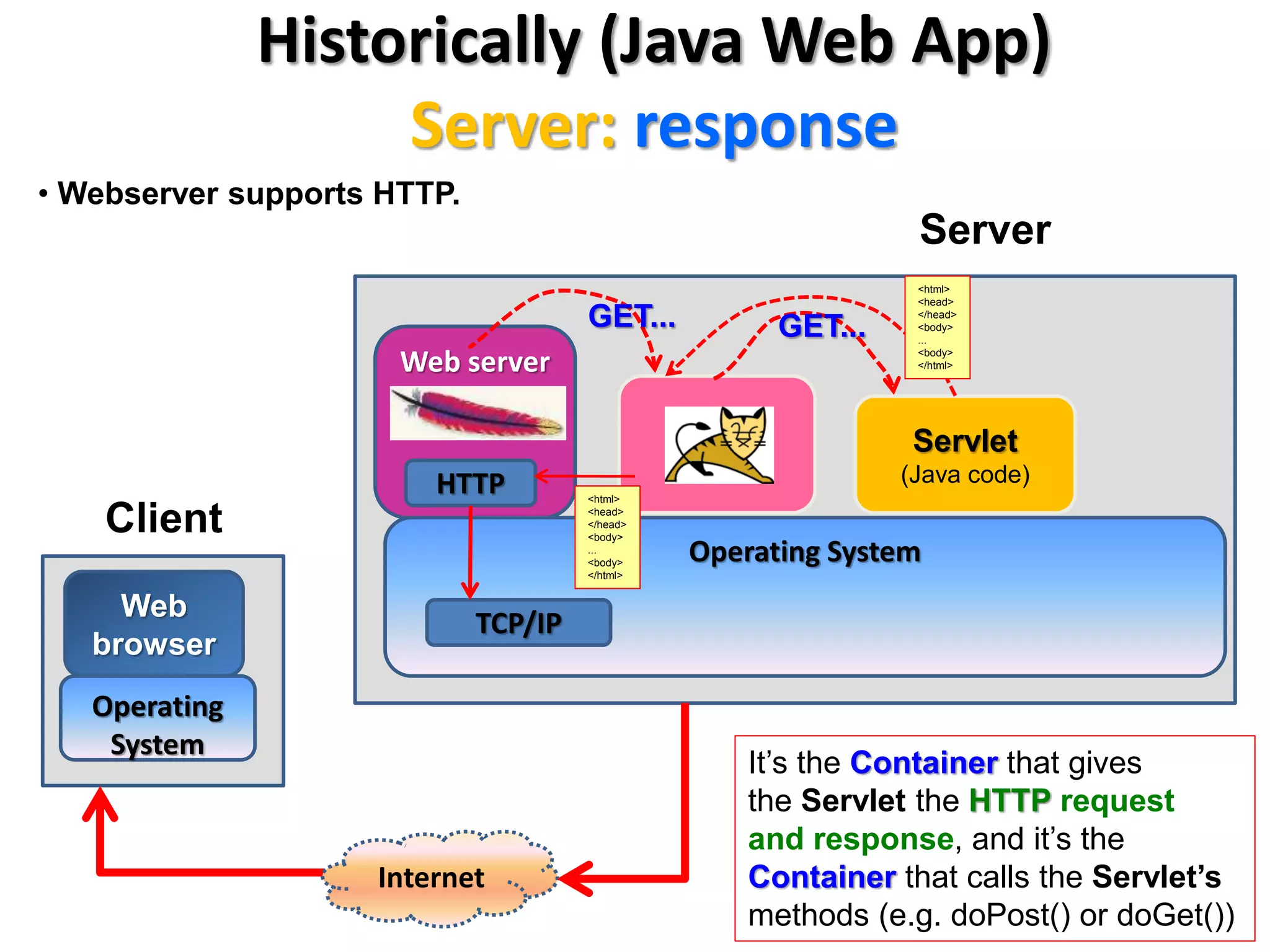 Historically (Java Web App)

Server: response

• Webserver supports HTTP.

Server

GET...

GET...

<html>
<head>
</head>
<body>
...
<body>
</html>

Web server

HTTP

Servlet
(Java code)

<html>
<head>
</head>
<body>
...
<body>
</html>

Operating System

TCP/IP

Client

Web browser

Operating System

Internet

It's the Container that gives the Servlet the HTTP request and response, and it's the Container that calls the Servlet's methods (e.g. doPost() or doGet())